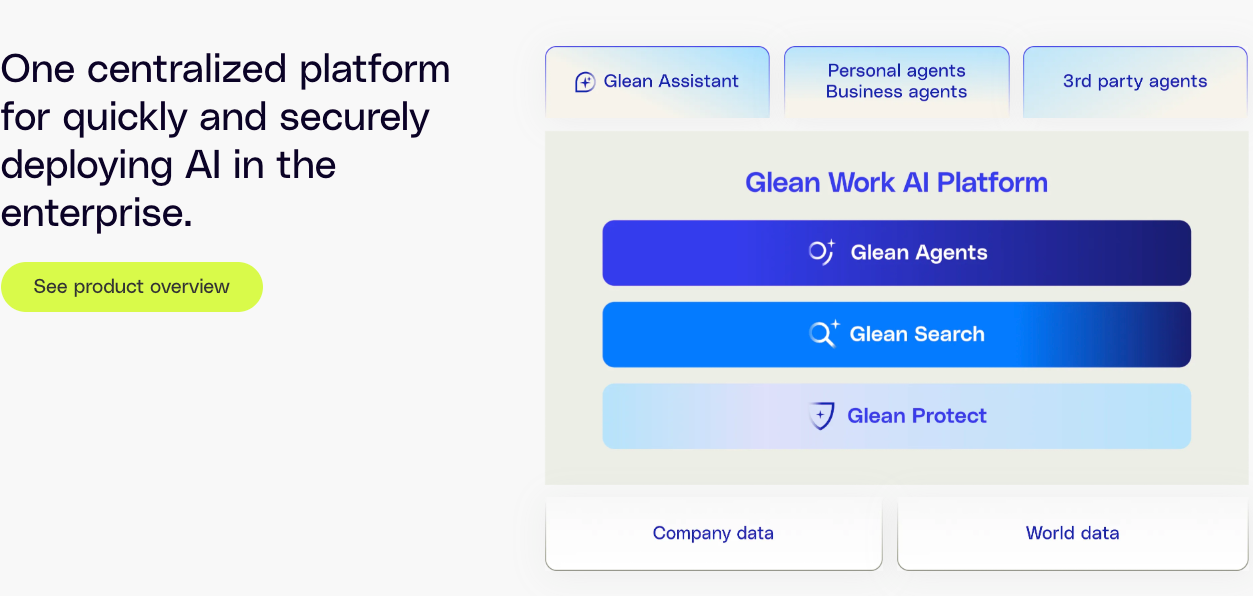 One centralized platform for quickly and securely deploying AI in the enterprise.

See product overview

Glean Assistant

Personal agents
Business agents

3rd party agents

Glean Work AI Platform

Glean Agents

Glean Search

Glean Protect

Company data

World data